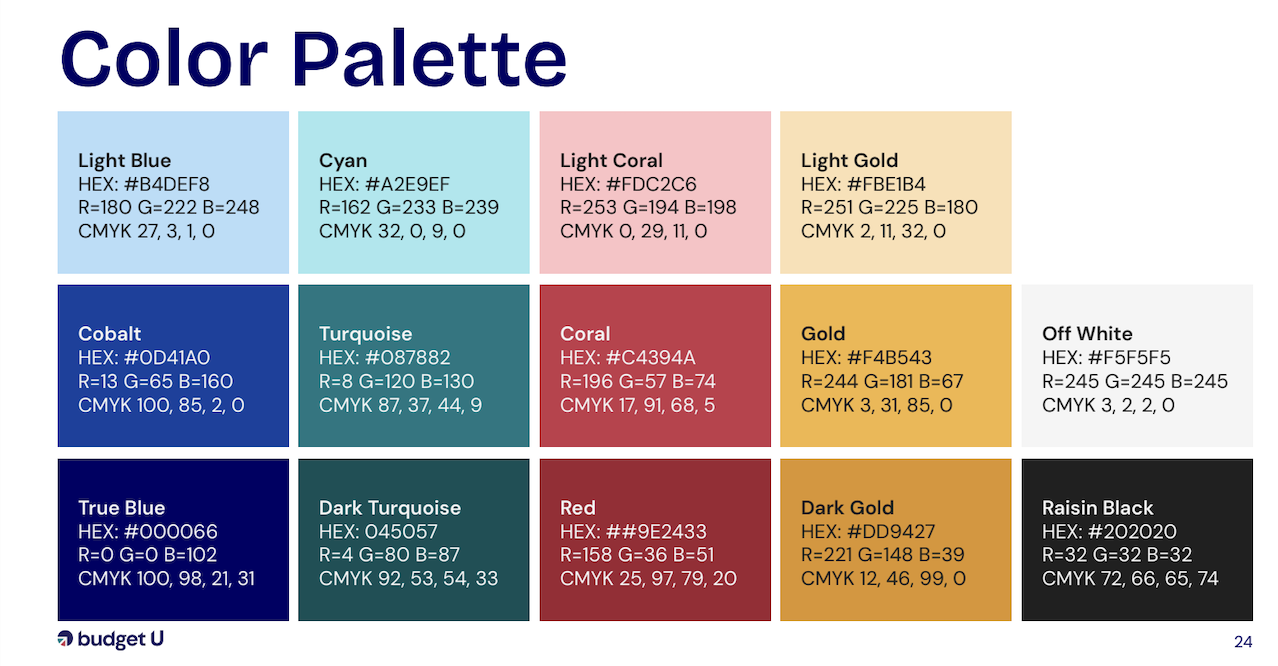 Color Palette

Light Blue
HEX: #B4DEF8
R=180 G=222 B=248
CMYK 27, 3, 1, 0

Cyan
HEX: #A2E9EF
R=162 G=233 B=239
CMYK 32, 0, 9, 0

Light Coral
HEX: #FDC2C6
R=253 G=194 B=198
CMYK 0, 29, 11, 0

Light Gold
HEX: #FBE1B4
R=251 G=225 B=180
CMYK 2, 11, 32, 0

Cobalt
HEX: #0D41A0
R=13 G=65 B=160
CMYK 100, 85, 2, 0

Turquoise
HEX: #087882
R=8 G=120 B=130
CMYK 87, 37, 44, 9

Coral
HEX: #C4394A
R=196 G=57 B=74
CMYK 17, 91, 68, 5

Gold
HEX: #F4B543
R=244 G=181 B=67
CMYK 3, 31, 85, 0

Off White
HEX: #F5F5F5
R=245 G=245 B=245
CMYK 3, 2, 2, 0

True Blue
HEX: #000066
R=0 G=0 B=102
CMYK 100, 98, 21, 31

Dark Turquoise
HEX: 045057
R=4 G=80 B=87
CMYK 92, 53, 54, 33

Red
HEX: ##9E2433
R=158 G=36 B=51
CMYK 25, 97, 79, 20

Dark Gold
HEX: #DD9427
R=221 G=148 B=39
CMYK 12, 46, 99, 0

Raisin Black
HEX: #202020
R=32 G=32 B=32
CMYK 72, 66, 65, 74

budget U

24